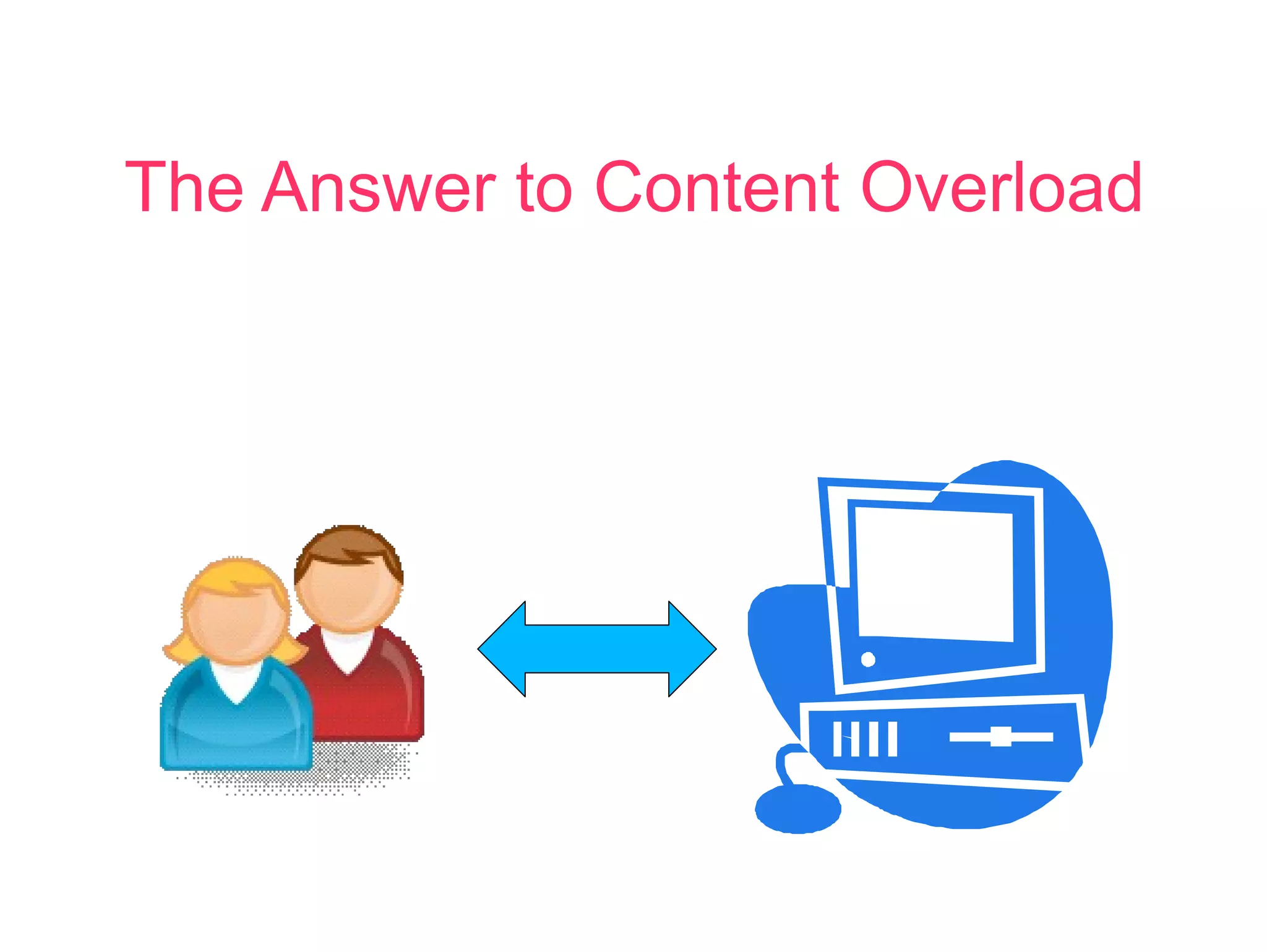 The Answer to Content Overload